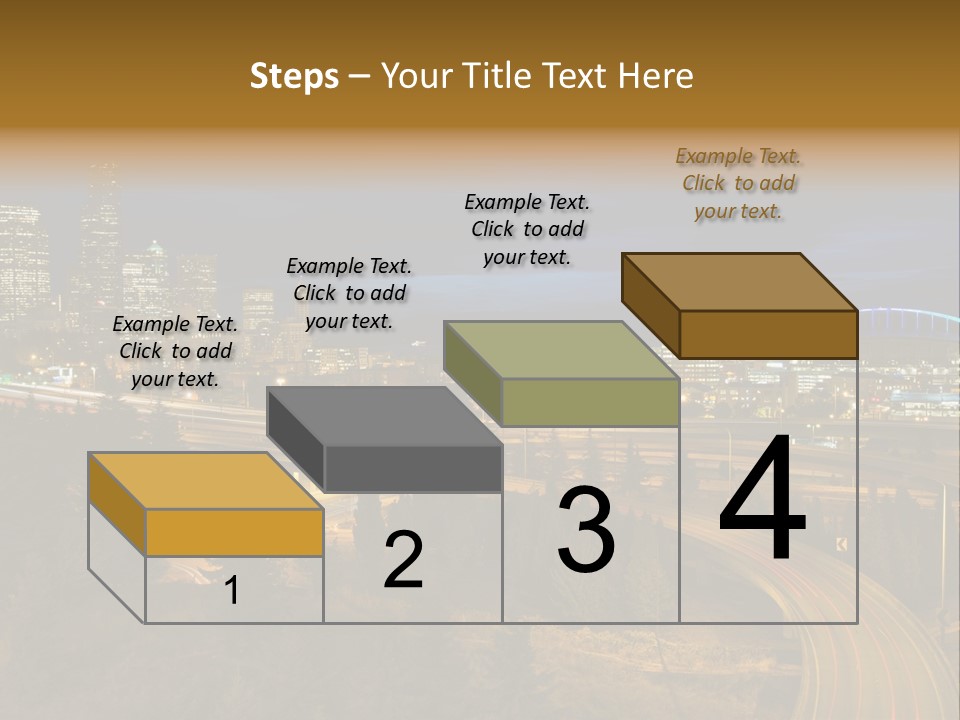 Steps – Your Title Text Here

Example Text. Click to add your text.

Example Text. Click to add your text.

Example Text. Click to add your text.

Example Text. Click to add your text.

1

2

3

4